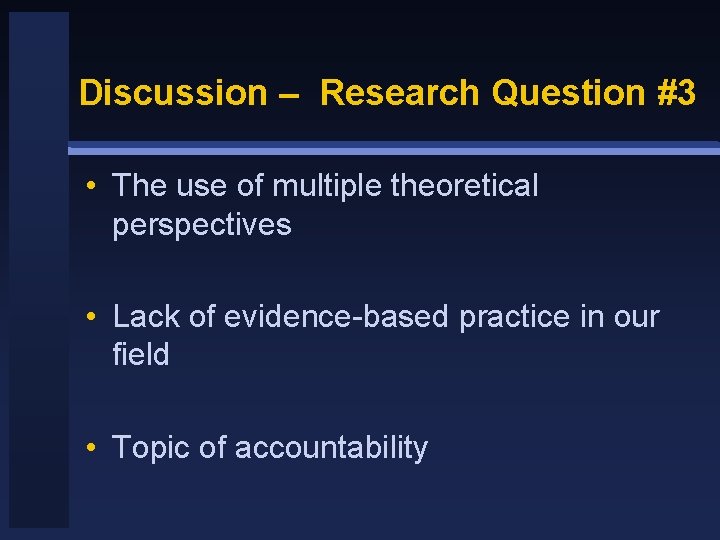 Discussion – Research Question #3

• The use of multiple theoretical perspectives

• Lack of evidence-based practice in our field

• Topic of accountability